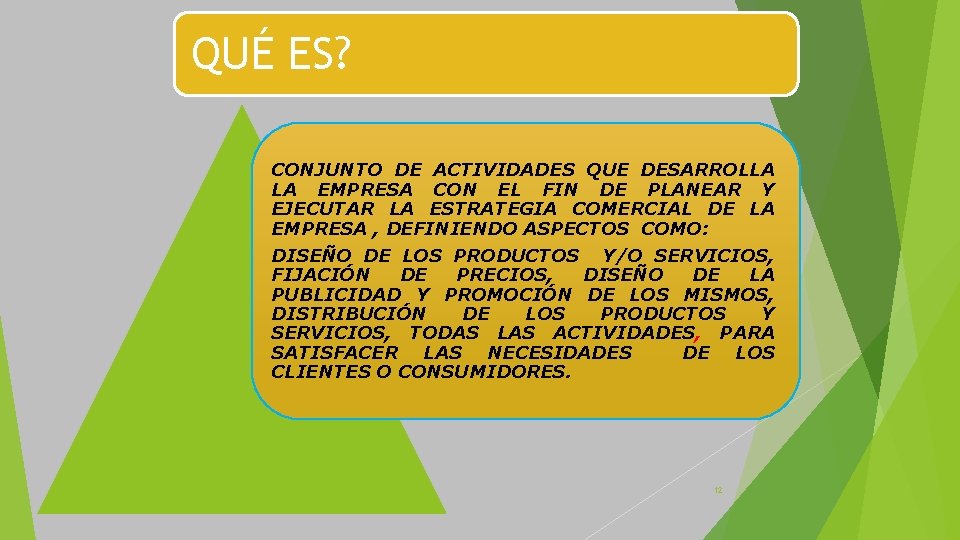 QUÉ ES?

CONJUNTO DE ACTIVIDADES QUE DESARROLLA LA EMPRESA CON EL FIN DE PLANEAR Y EJECUTAR LA ESTRATEGIA COMERCIAL DE LA EMPRESA , DEFINIENDO ASPECTOS COMO:

DISEÑO DE LOS PRODUCTOS Y/O SERVICIOS, FIJACIÓN DE PRECIOS, DISEÑO DE LA PUBLICIDAD Y PROMOCIÓN DE LOS MISMOS, DISTRIBUCIÓN DE LOS PRODUCTOS Y SERVICIOS, TODAS LAS ACTIVIDADES, PARA SATISFACER LAS NECESIDADES DE LOS CLIENTES O CONSUMIDORES.

12